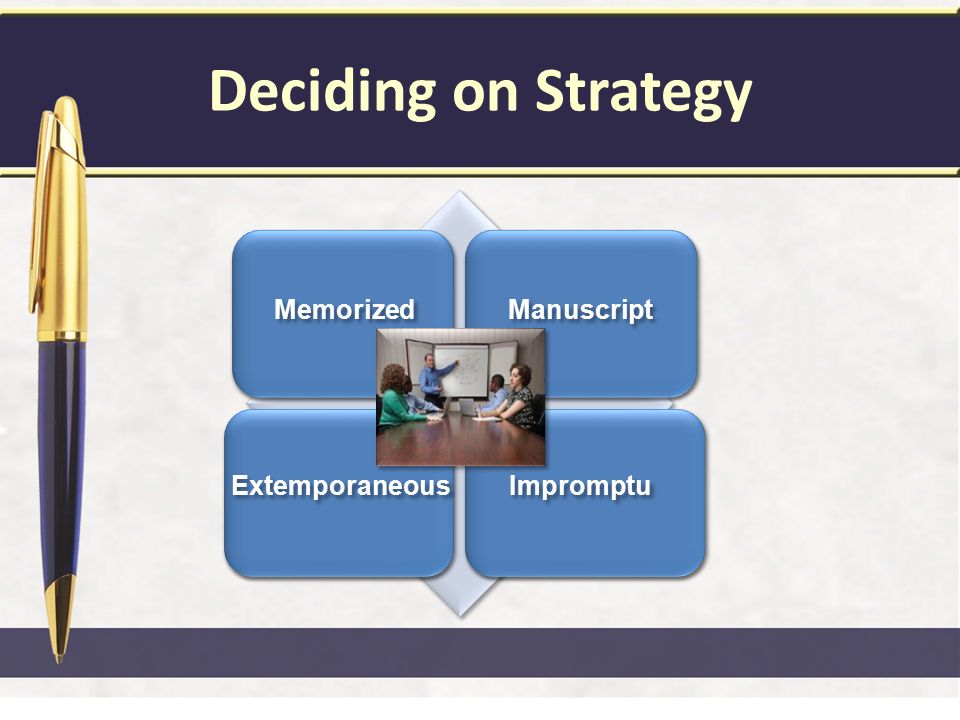 Deciding on Strategy

Memorized

Manuscript

Extemporaneous

Impromptu